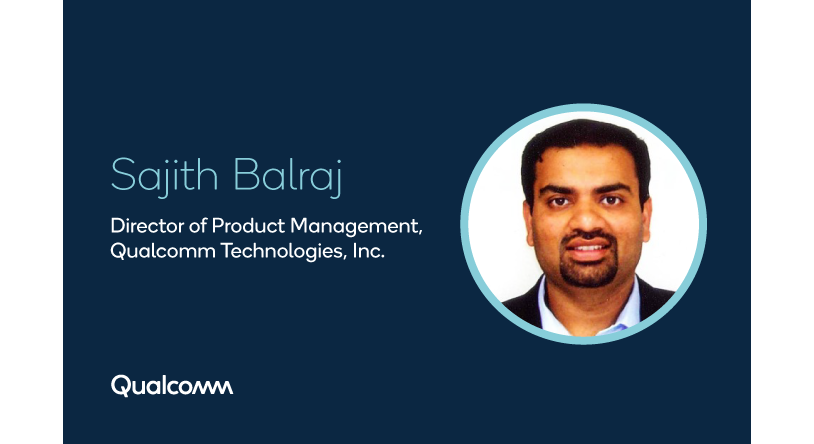 Sajith Balraj

Director of Product Management, Qualcomm Technologies, Inc.

Qualcomm